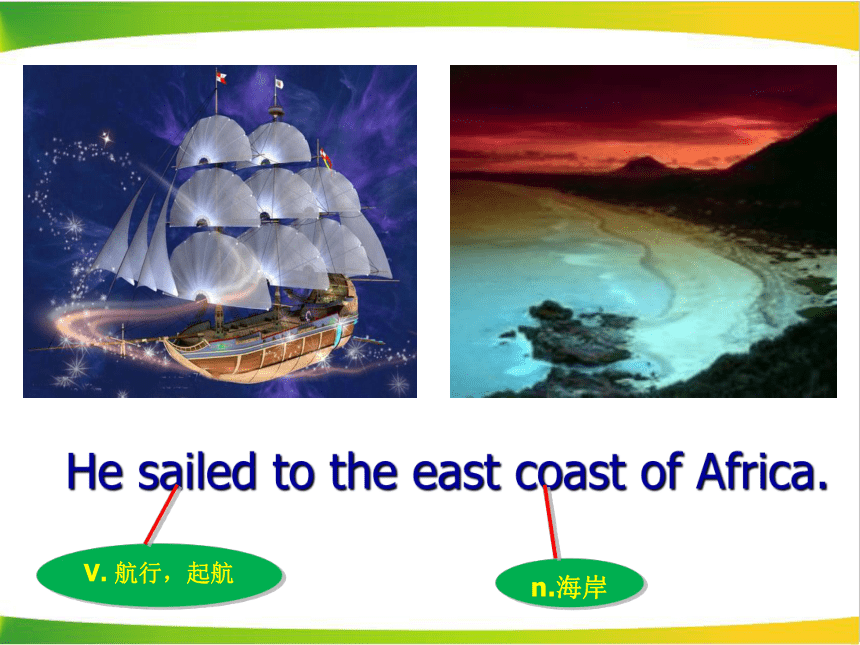 He sailed to the east coast of Africa.

V. 航行，起航

n.海岸